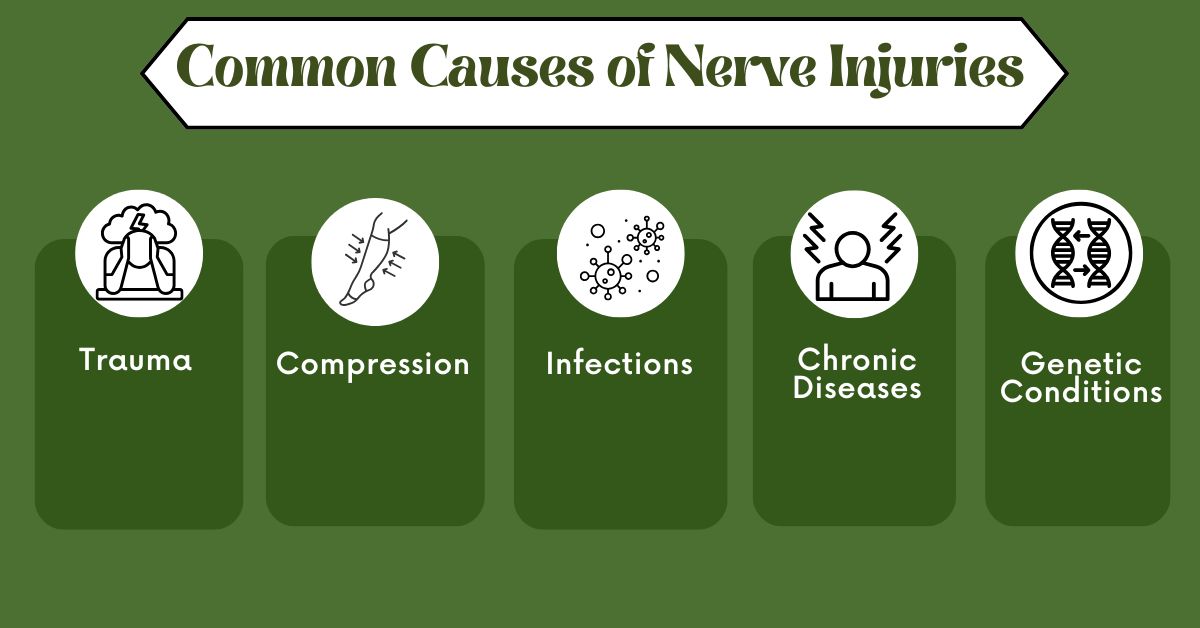 Common Causes of Nerve Injuries

Trauma

Compression

Infections

Chronic Diseases

Genetic Conditions